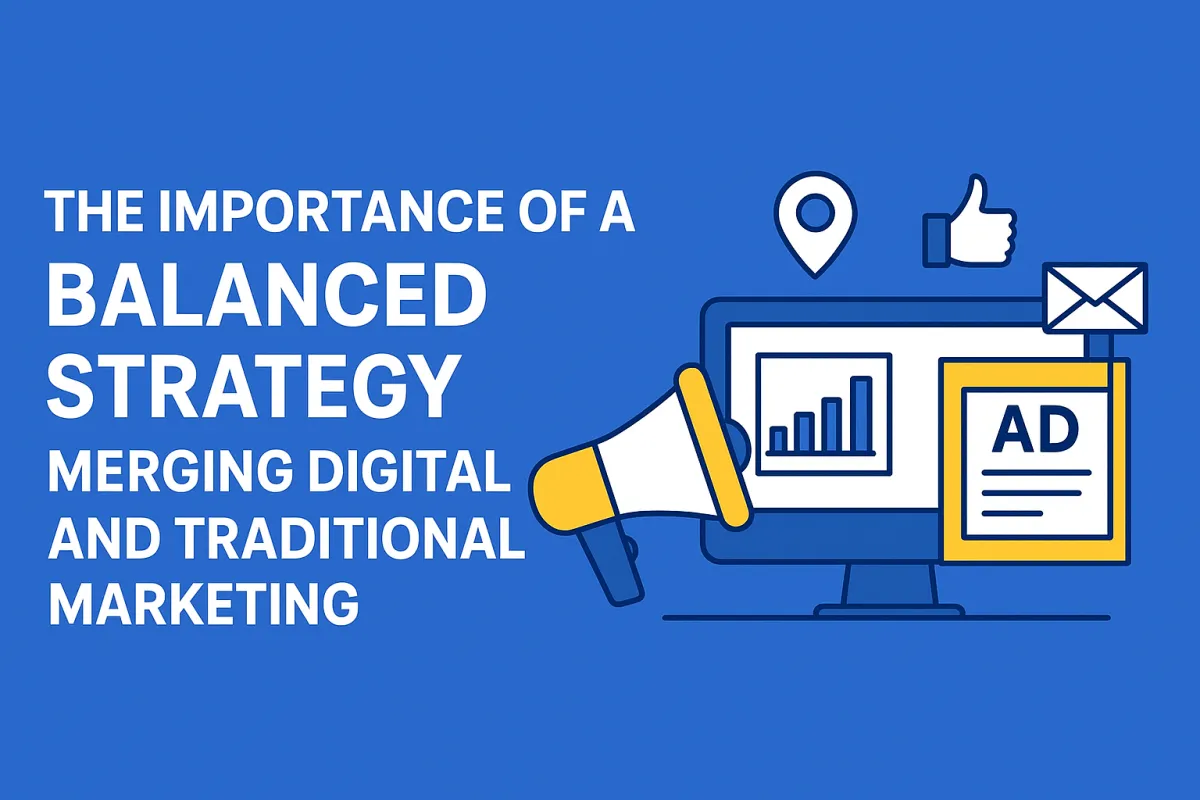 THE IMPORTANCE OF A BALANCED STRATEGY MERGING DIGITAL AND TRADITIONAL MARKETING

AD